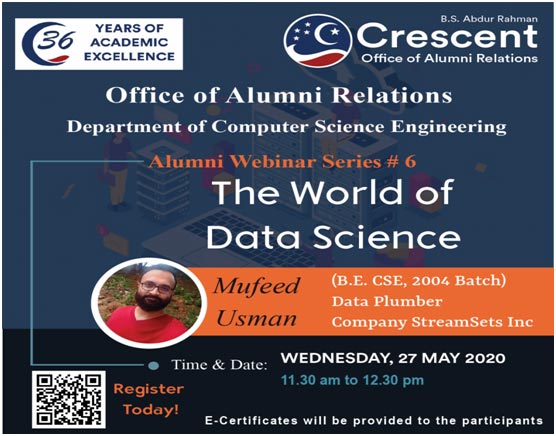 36 YEARS OF ACADEMIC EXCELLENCE

B.S. Abdur Rahman
Crescent
Office of Alumni Relations

Office of Alumni Relations
Department of Computer Science Engineering

Alumni Webinar Series # 6
The World of Data Science

Mufeed Usman
(B.E. CSE, 2004 Batch)
Data Plumber
Company StreamSets Inc

Time & Date: WEDNESDAY, 27 MAY 2020
11.30 am to 12.30 pm

Register Today!

E-Certificates will be provided to the participants